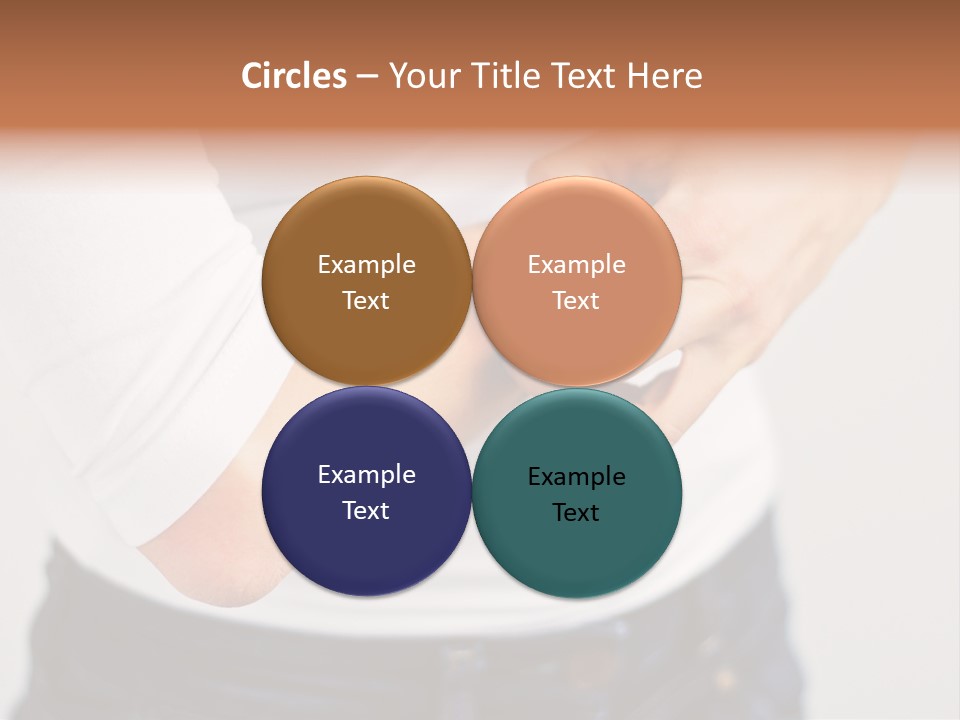 Circles – Your Title Text Here

Example Text

Example Text

Example Text

Example Text